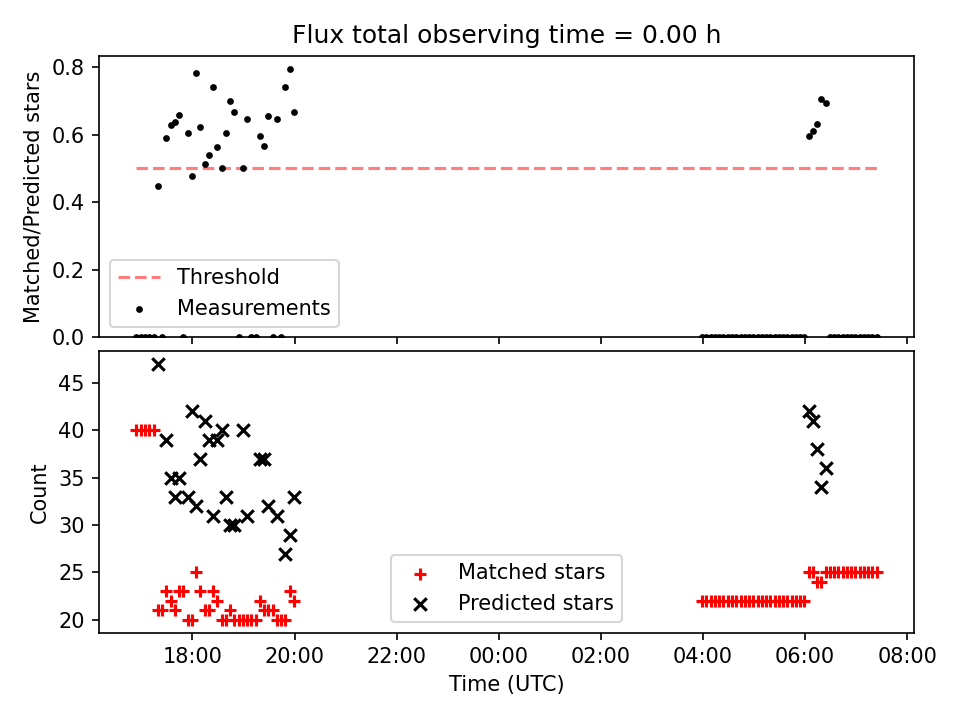 Flux total observing time = 0.00 h

Matched/Predicted stars

0.8
0.6
0.4
0.2
0.0

Threshold
Measurements

Count

45
40
35
30
25
20

Matched stars
Predicted stars

18:00 20:00 22:00 00:00 02:00 04:00 06:00 08:00

Time (UTC)